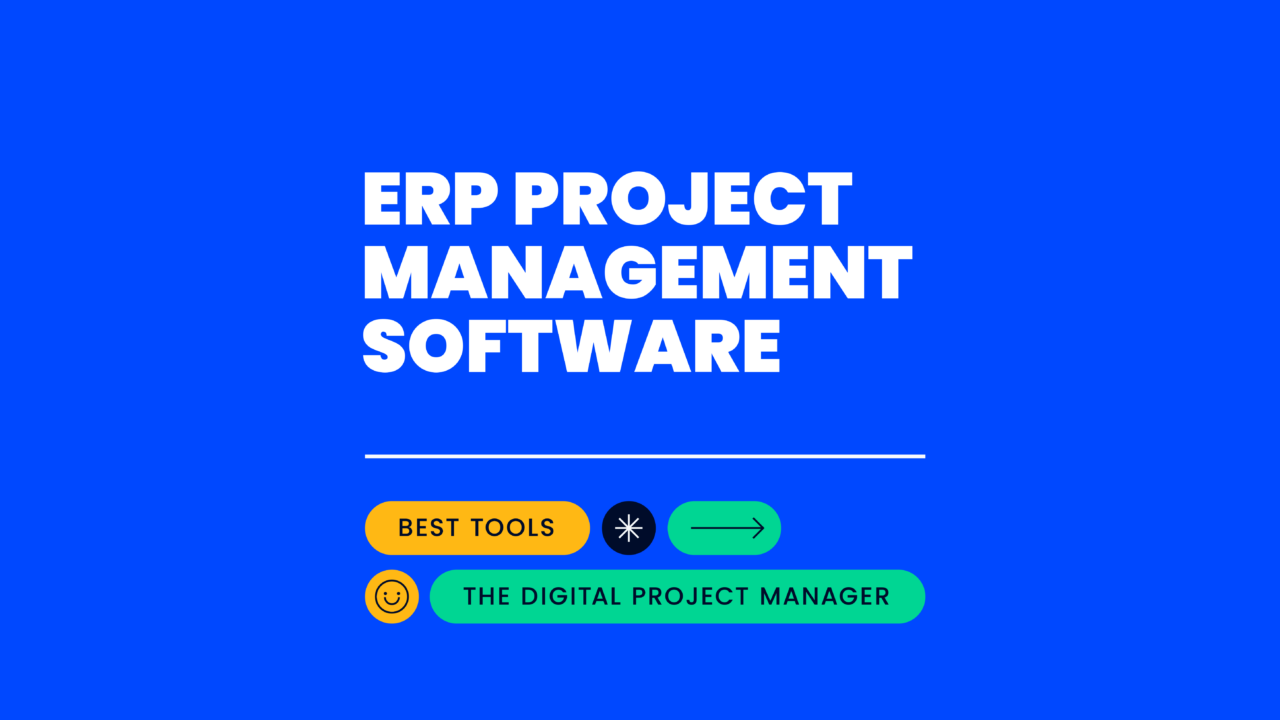 ERP PROJECT MANAGEMENT SOFTWARE

BEST TOOLS

THE DIGITAL PROJECT MANAGER